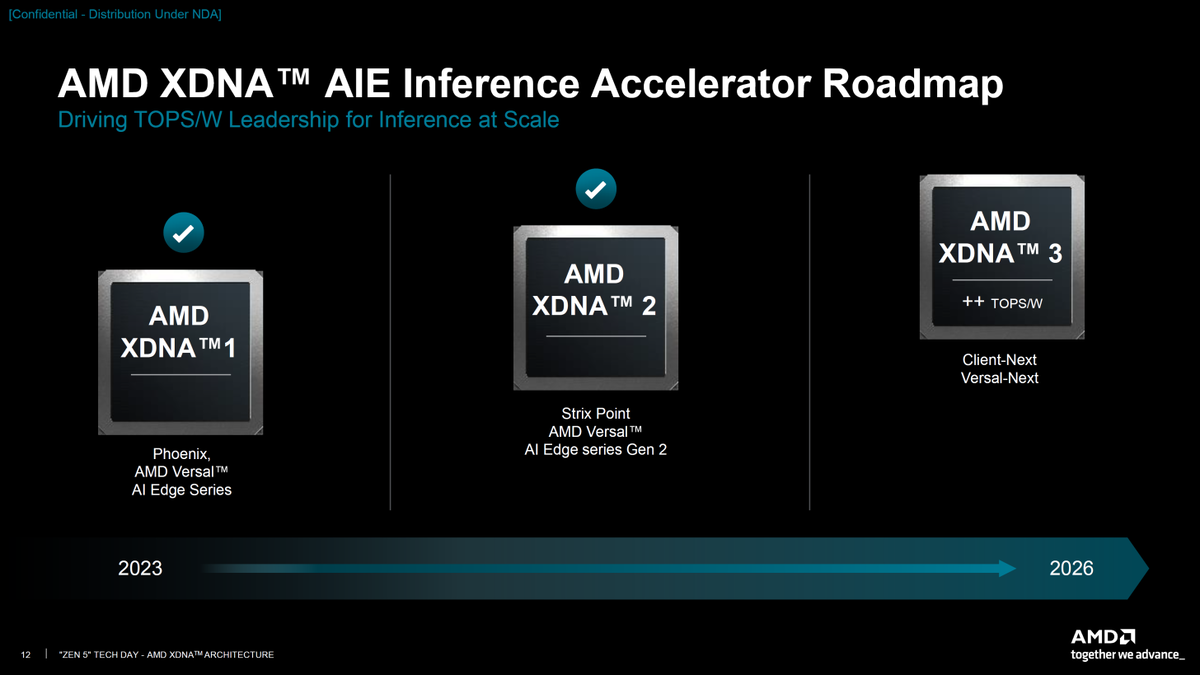 [Confidential - Distribution Under NDA]

AMD XDNA™ AIE Inference Accelerator Roadmap
Driving TOPS/W Leadership for Inference at Scale

AMD XDNA™1

Phoenix, AMD Versal™ AI Edge Series

AMD XDNA™ 2

Strix Point AMD Versal™ AI Edge series Gen 2

AMD XDNA™ 3

++ TOPS/W

Client-Next Versal-Next

2023

2026

12 | "ZEN 5" TECH DAY - AMD XDNA™ ARCHITECTURE

AMD
together we advance_